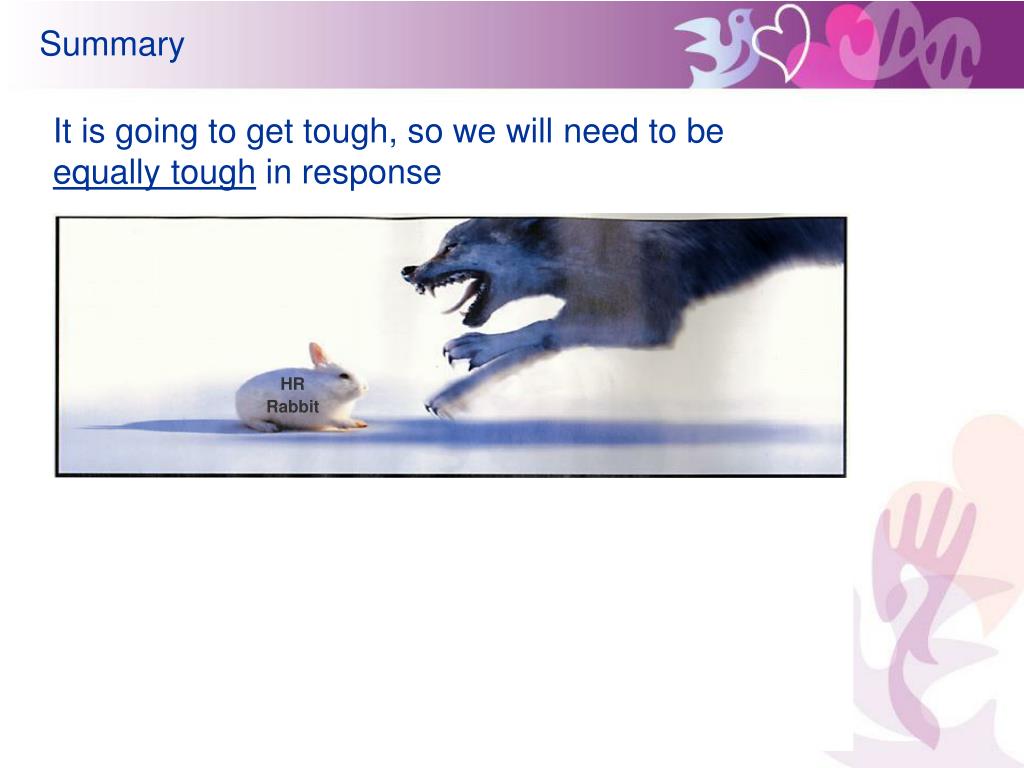 Summary

It is going to get tough, so we will need to be equally tough in response

HR
Rabbit